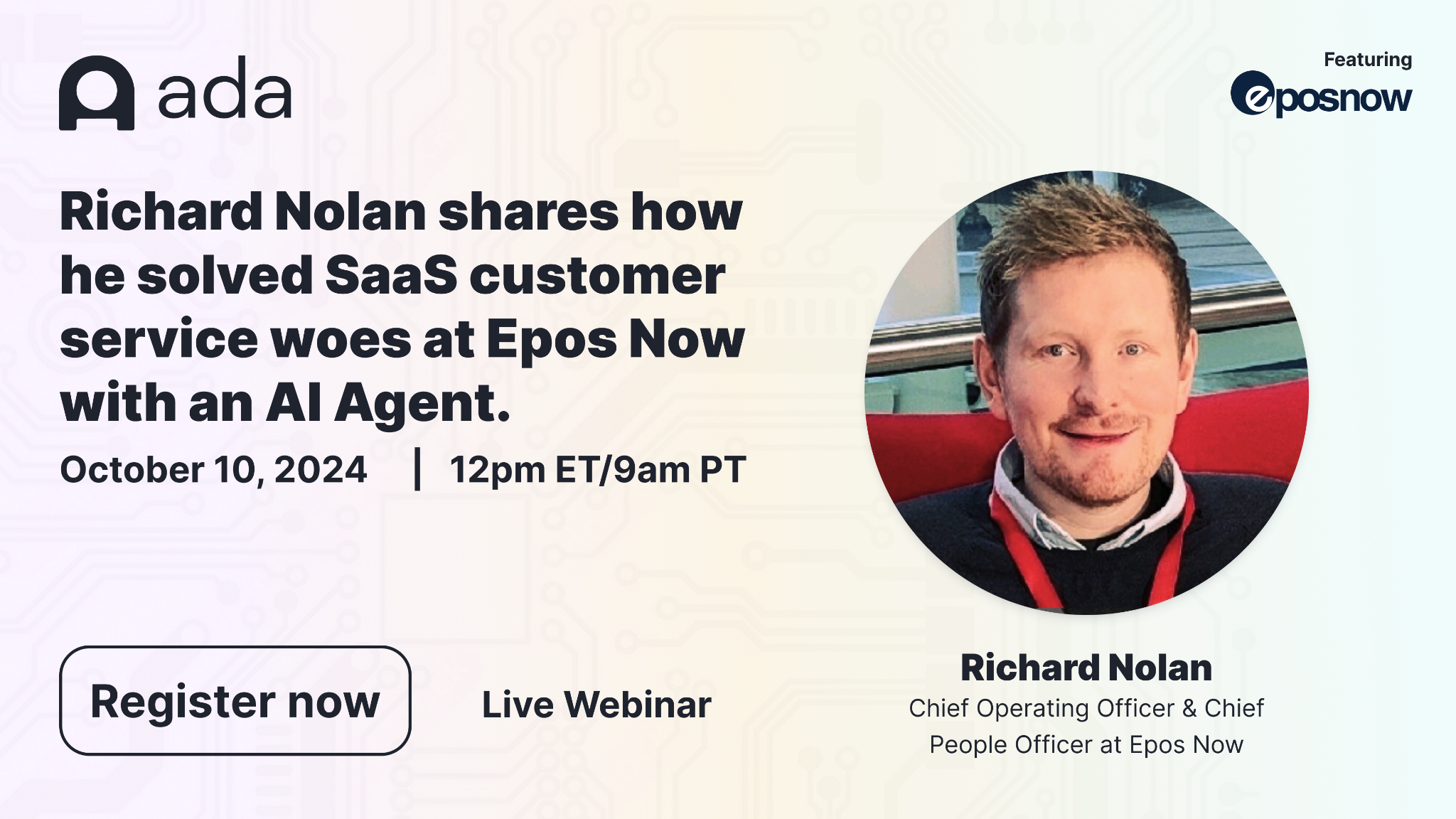 ada

Featuring
eposnow

Richard Nolan shares how he solved SaaS customer service woes at Epos Now with an AI Agent.

October 10, 2024 | 12pm ET/9am PT

Register now

Live Webinar

Richard Nolan
Chief Operating Officer & Chief People Officer at Epos Now